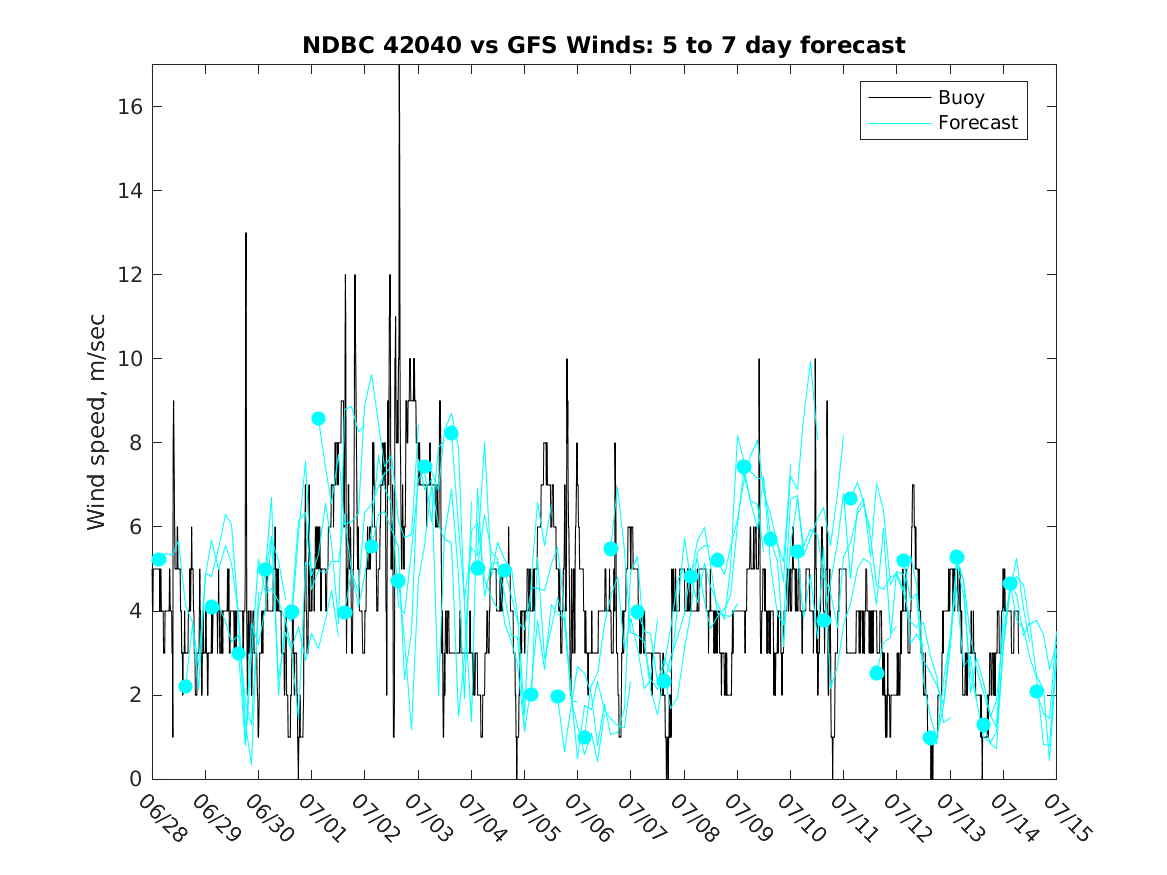 NDBC 42040 vs GFS Winds: 5 to 7 day forecast

Buoy
Forecast

Wind speed, m/sec

16
14
12
10
8
6
4
2
0

06/28 06/29 06/30 07/01 07/02 07/03 07/04 07/05 07/06 07/07 07/08 07/09 07/10 07/11 07/12 07/13 07/14 07/15